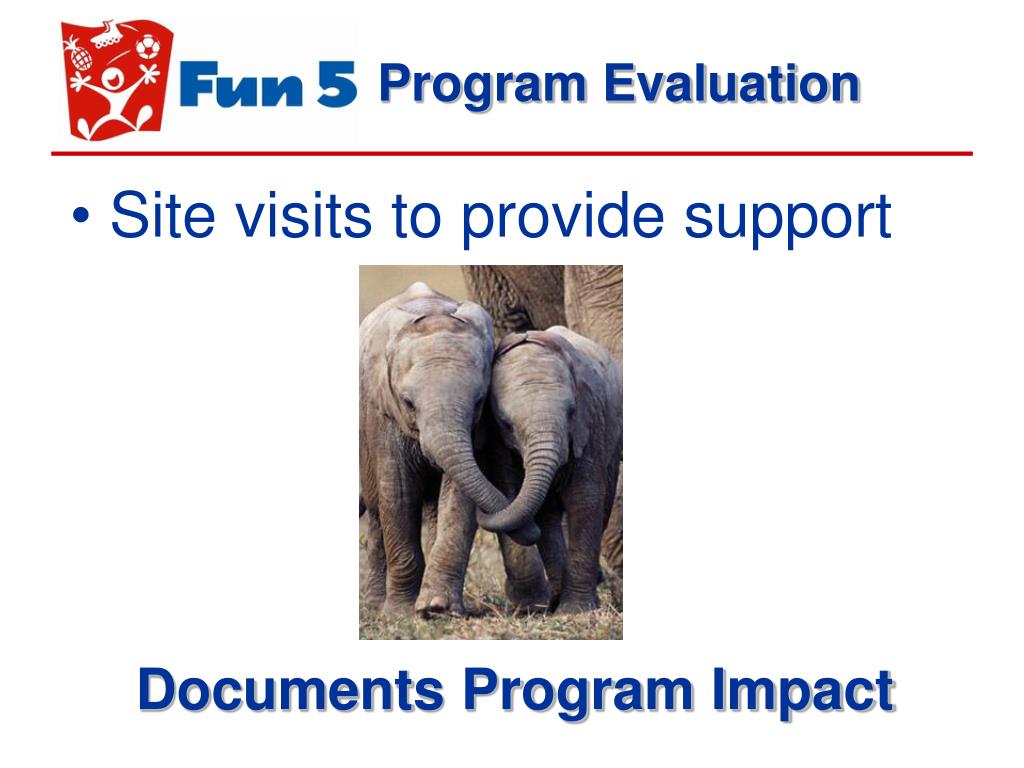 Fun 5 Program Evaluation

• Site visits to provide support

Documents Program Impact